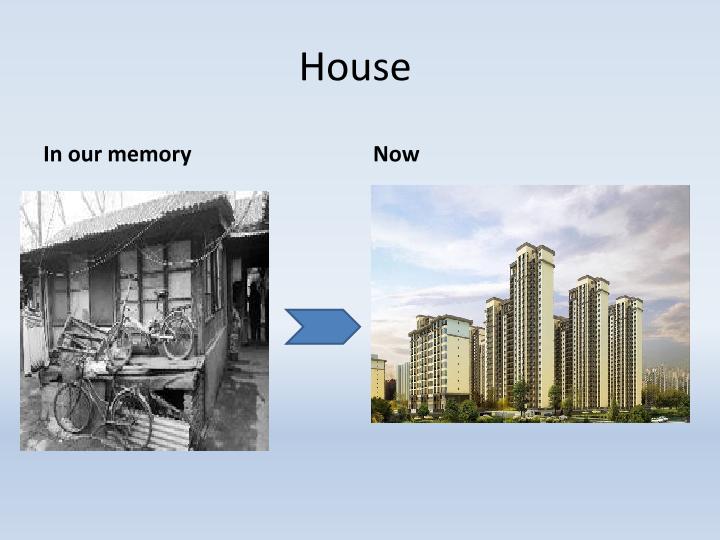 House

In our memory

Now